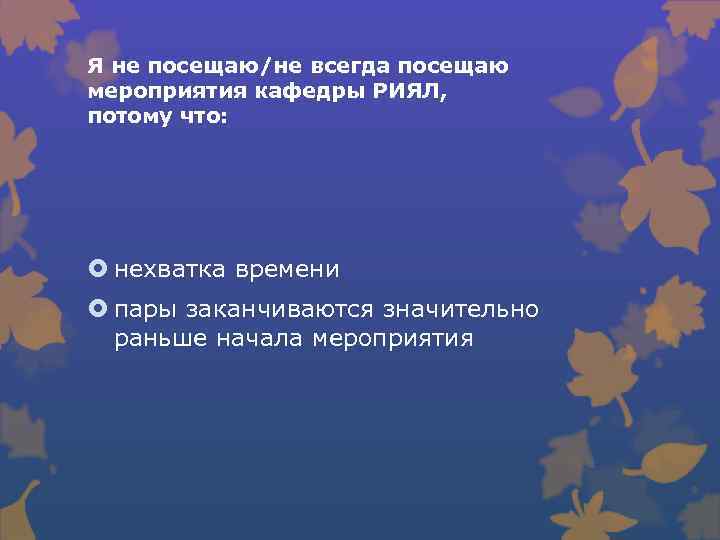 Я не посещаю/не всегда посещаю мероприятия кафедры РИЯЛ, потому что:

нехватка времени

пары заканчиваются значительно раньше начала мероприятия